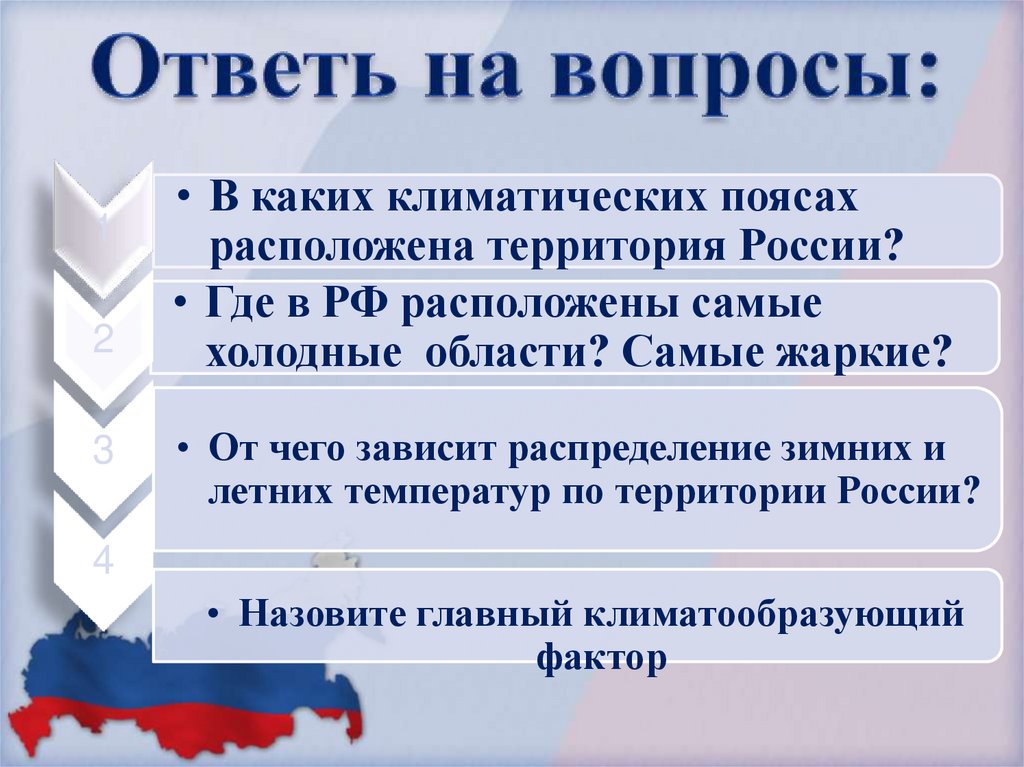 Ответь на вопросы:

1

• В каких климатических поясах расположена территория России?

2

• Где в РФ расположены самые холодные области? Самые жаркие?

3

• От чего зависит распределение зимних и летних температур по территории России?

4

• Назовите главный климатообразующий фактор